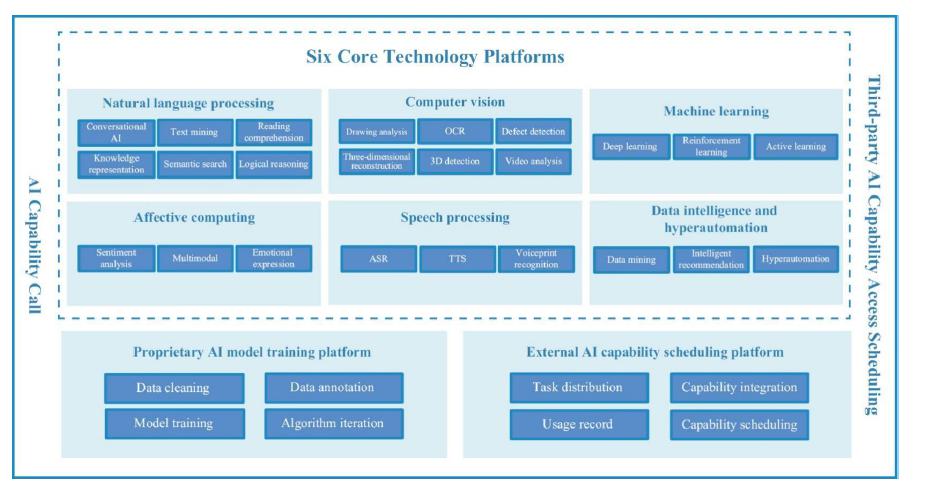 AI Capability Call

Six Core Technology Platforms

Natural language processing

Conversational AI
Text mining
Reading comprehension
Knowledge representation
Semantic search
Logical reasoning

Computer vision

Drawing analysis
OCR
Defect detection
Three-dimensional reconstruction
3D detection
Video analysis

Machine learning

Deep learning
Reinforcement learning
Active learning

Affective computing

Sentiment analysis
Multimodal
Emotional expression

Speech processing

ASR
TTS
Voiceprint recognition

Data intelligence and hyperautomation

Data mining
Intelligent recommendation
Hyperautomation

Proprietary AI model training platform

Data cleaning
Data annotation
Model training
Algorithm iteration

External AI capability scheduling platform

Task distribution
Capability integration
Usage record
Capability scheduling

Third-party AI Capability Access Scheduling